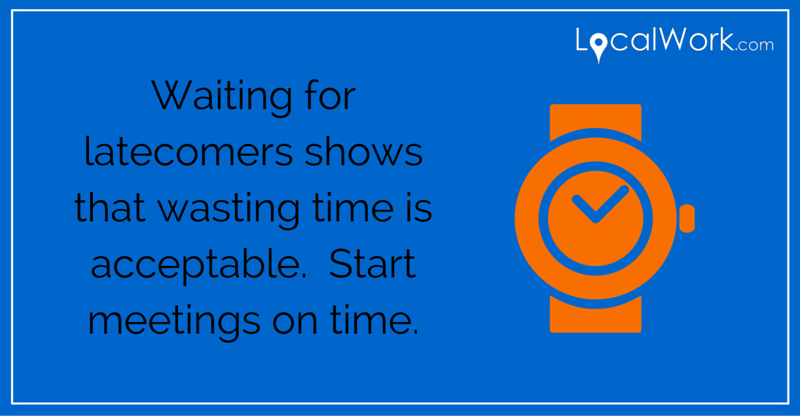 LocalWork.com

Waiting for latecomers shows that wasting time is acceptable.  Start meetings on time.